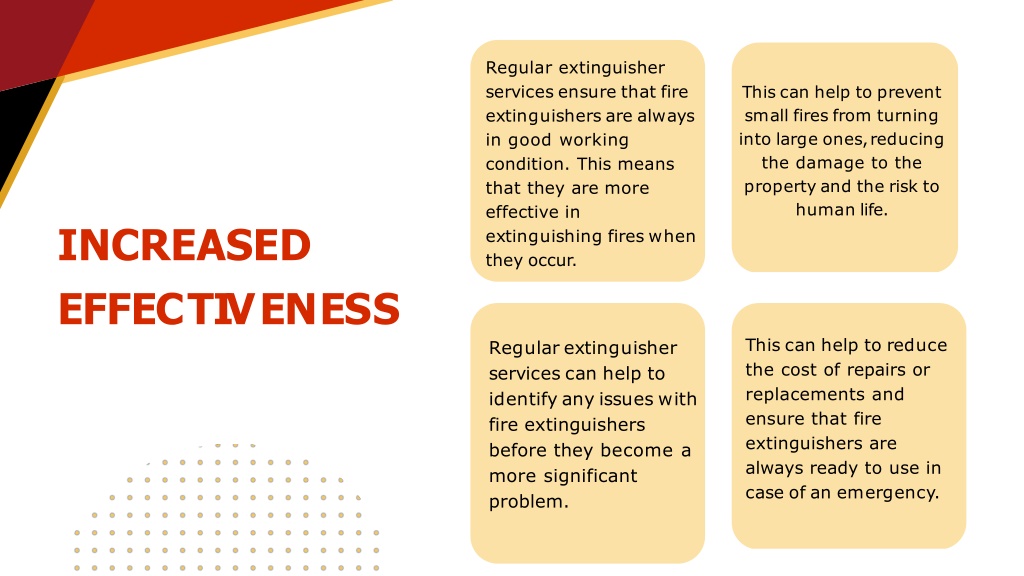 INCREASED EFFECTIVENESS

Regular extinguisher services ensure that fire extinguishers are always in good working condition. This means that they are more effective in extinguishing fires when they occur.

This can help to prevent small fires from turning into large ones, reducing the damage to the property and the risk to human life.

Regular extinguisher services can help to identify any issues with fire extinguishers before they become a more significant problem.

This can help to reduce the cost of repairs or replacements and ensure that fire extinguishers are always ready to use in case of an emergency.